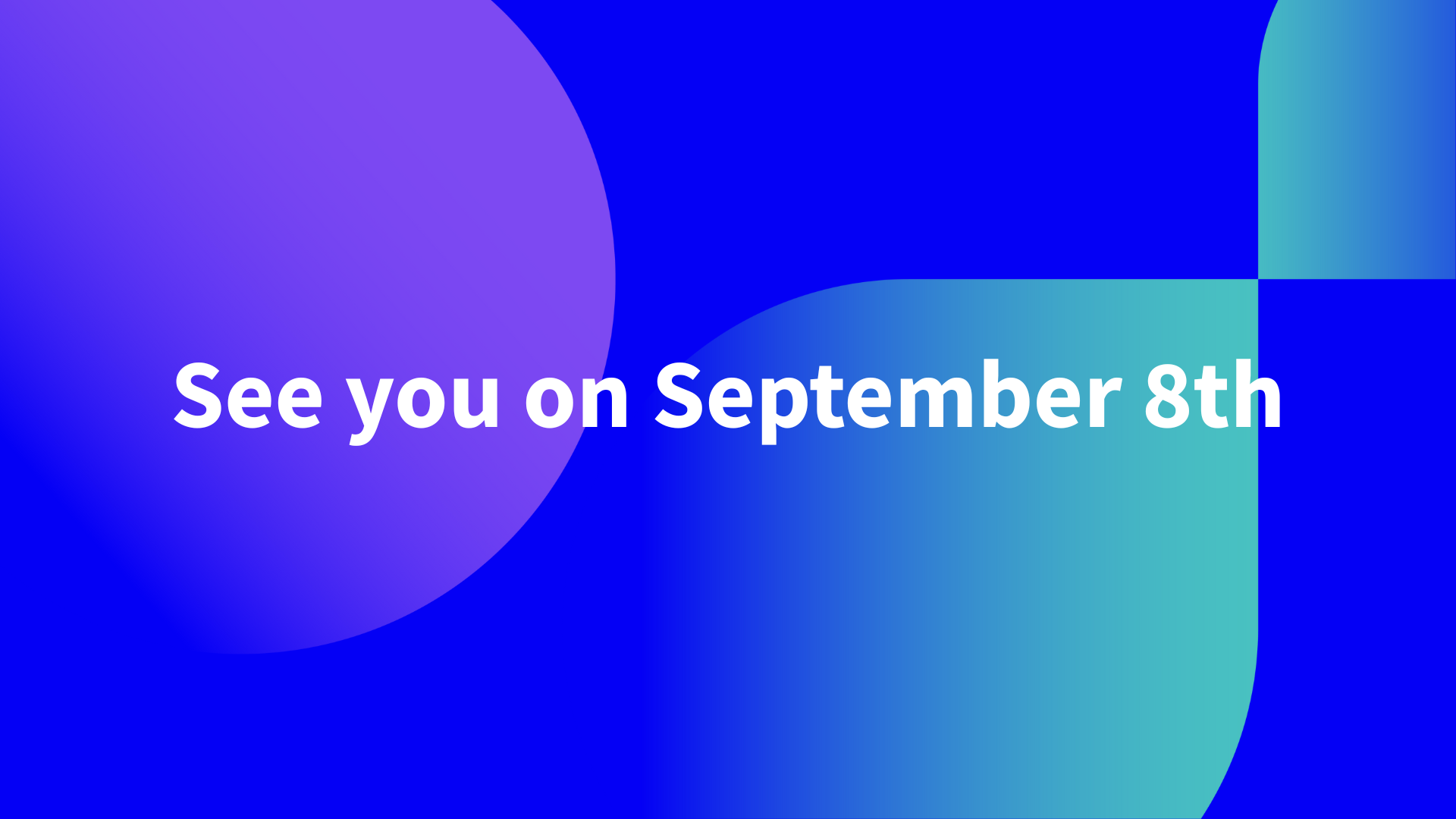 See you on September 8th